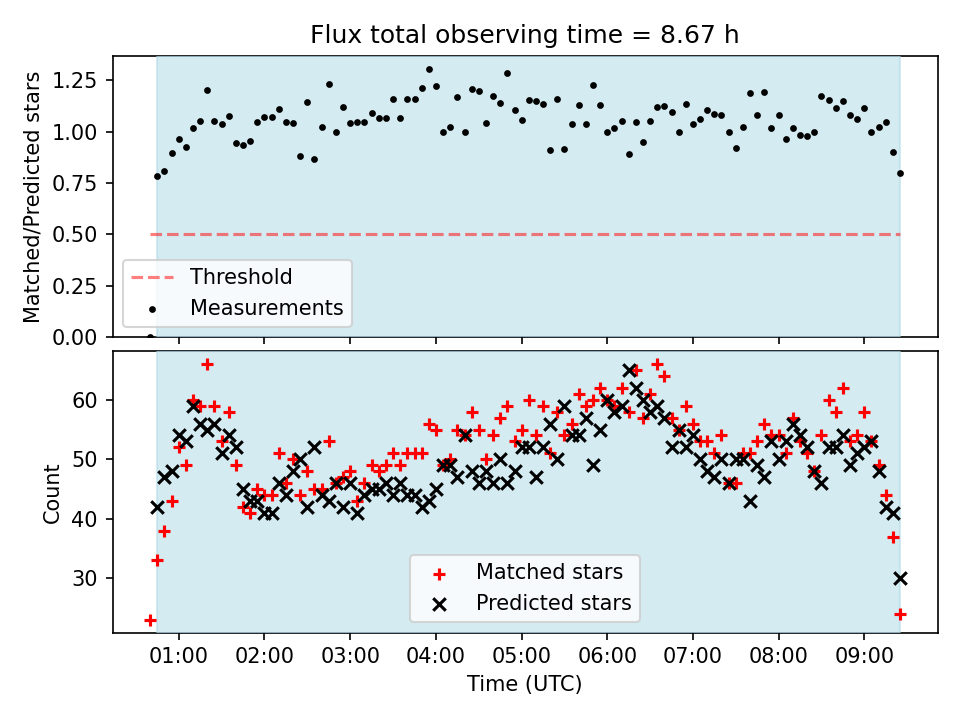 Flux total observing time = 8.67 h

Matched/Predicted stars

1.25
1.00
0.75
0.50
0.25
0.00

Threshold
Measurements

Count

60
50
40
30

Matched stars
Predicted stars

01:00 02:00 03:00 04:00 05:00 06:00 07:00 08:00 09:00

Time (UTC)